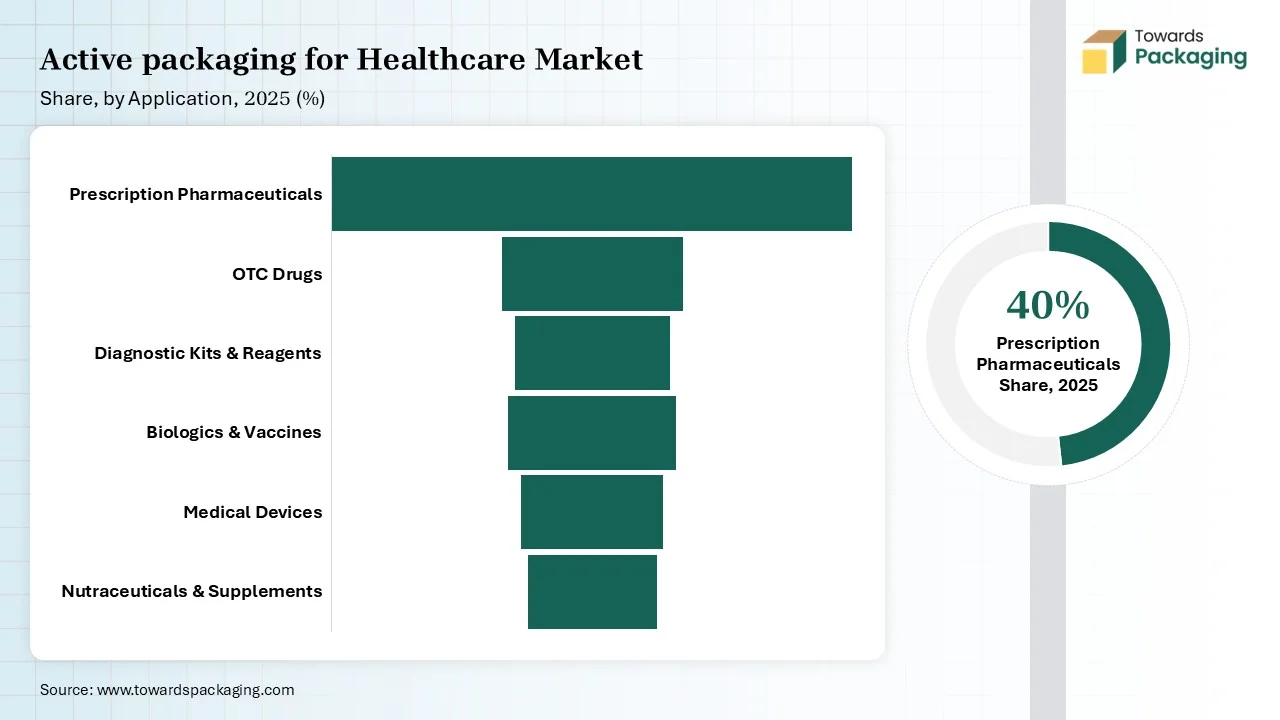 Active packaging for Healthcare Market
Share, by Application, 2025 (%)

Towards Packaging

Prescription Pharmaceuticals
OTC Drugs
Diagnostic Kits & Reagents
Biologics & Vaccines
Medical Devices
Nutraceuticals & Supplements

40%
Prescription Pharmaceuticals Share, 2025

Source: www.towardspackaging.com